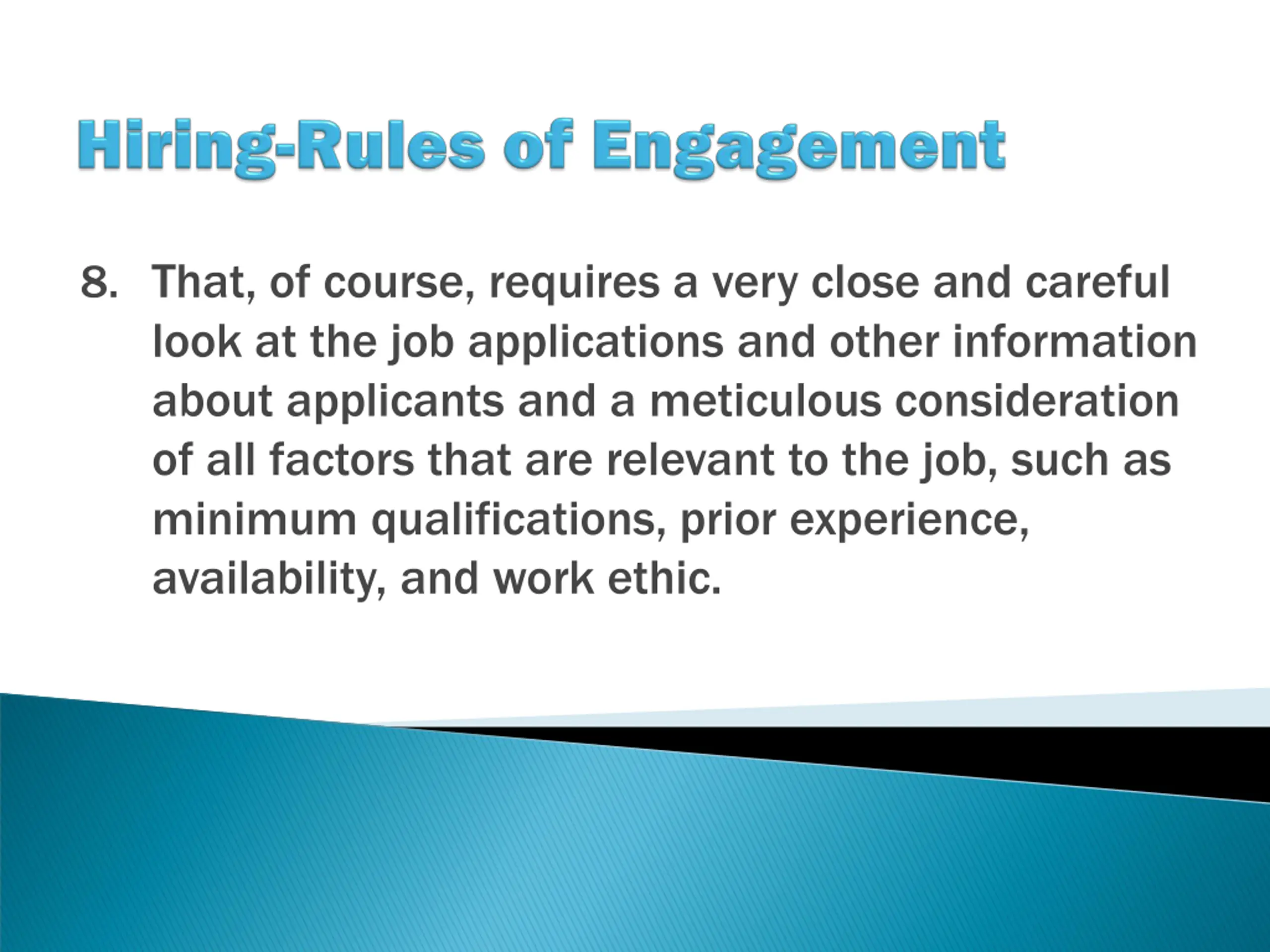 Hiring-Rules of Engagement

8. That, of course, requires a very close and careful look at the job applications and other information about applicants and a meticulous consideration of all factors that are relevant to the job, such as minimum qualifications, prior experience, availability, and work ethic.